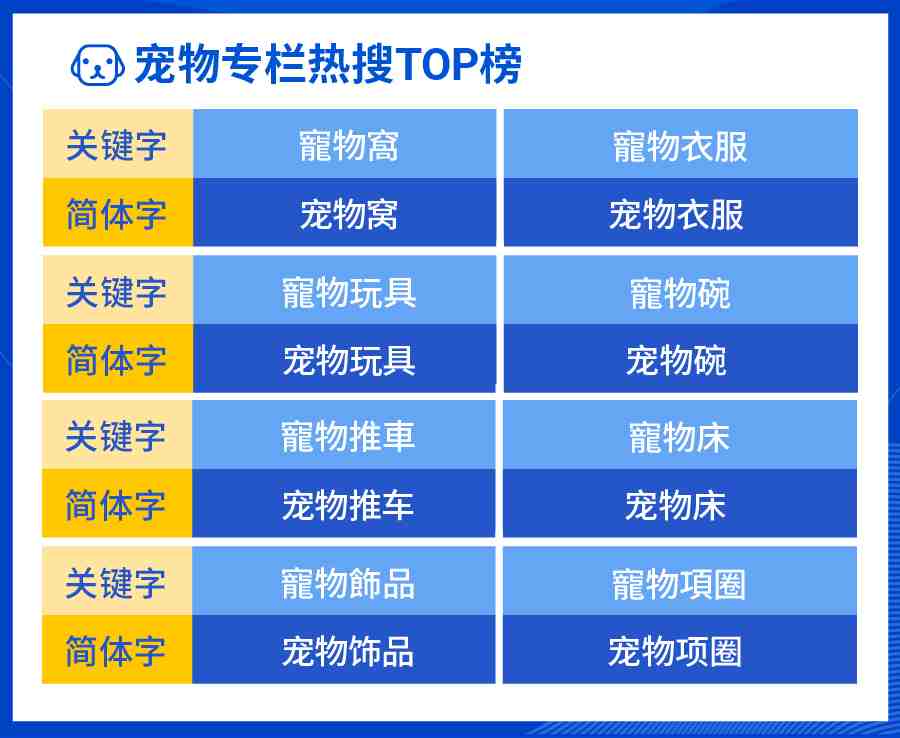 宠物专栏热搜TOP榜

| 关键字 | 寵物窩 | 寵物衣服 |
|---|---|---|
| 简体字 | 宠物窝 | 宠物衣服 |
| 关键字 | 寵物玩具 | 寵物碗 |
| 简体字 | 宠物玩具 | 宠物碗 |
| 关键字 | 寵物推車 | 寵物床 |
| 简体字 | 宠物推车 | 宠物床 |
| 关键字 | 寵物飾品 | 寵物項圈 |
| 简体字 | 宠物饰品 | 宠物项圈 |